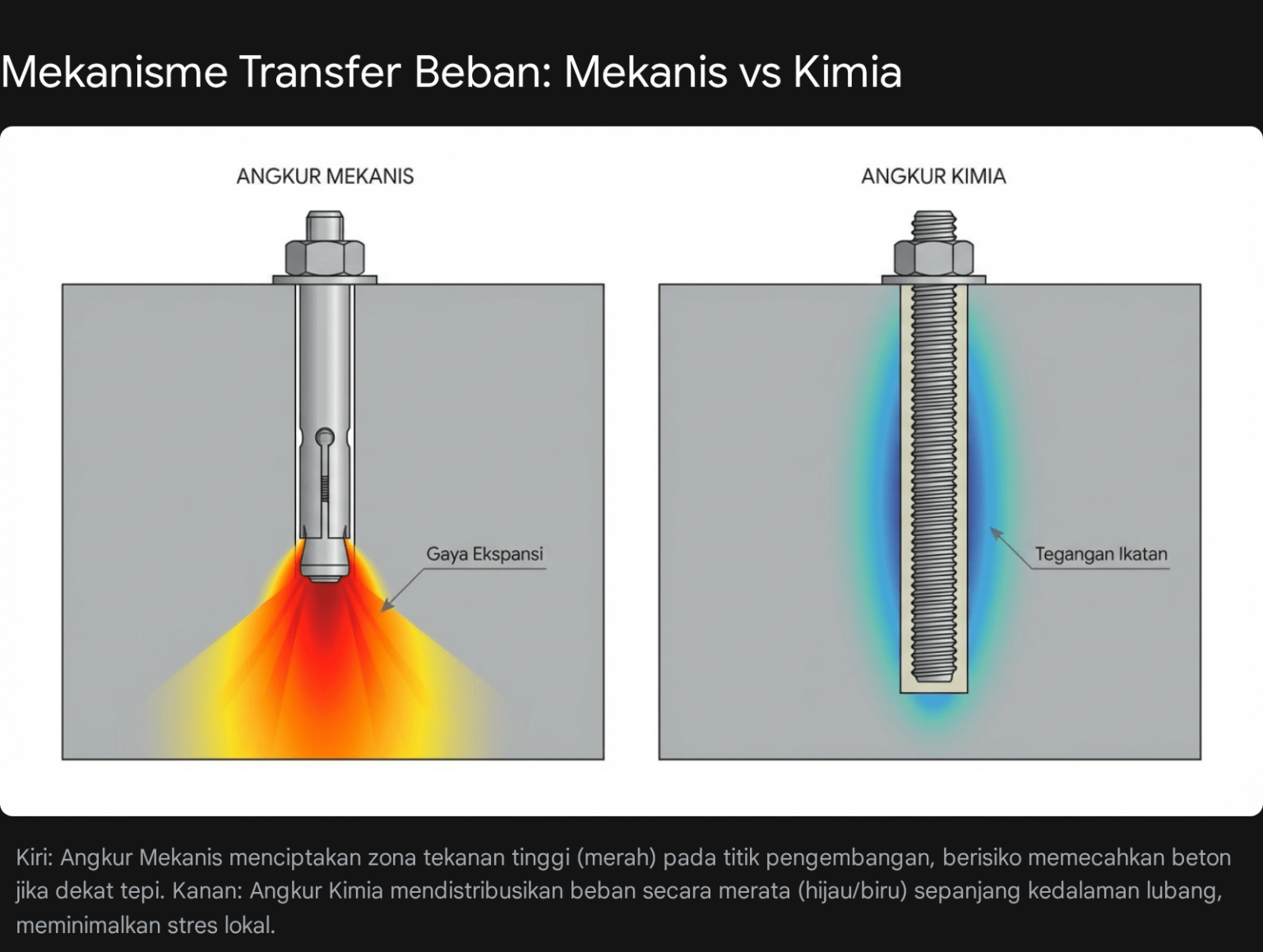 Mekanisme Transfer Beban: Mekanis vs Kimia

ANGKUR MEKANIS

Gaya Ekspansi

ANGKUR KIMIA

Tegangan Ikatan

Kiri: Angkur Mekanis menciptakan zona tekanan tinggi (merah) pada titik pengembangan, berisiko memecahkan beton jika dekat tepi. Kanan: Angkur Kimia mendistribusikan beban secara merata (hijau/biru) sepanjang kedalaman lubang, meminimalkan stres lokal.